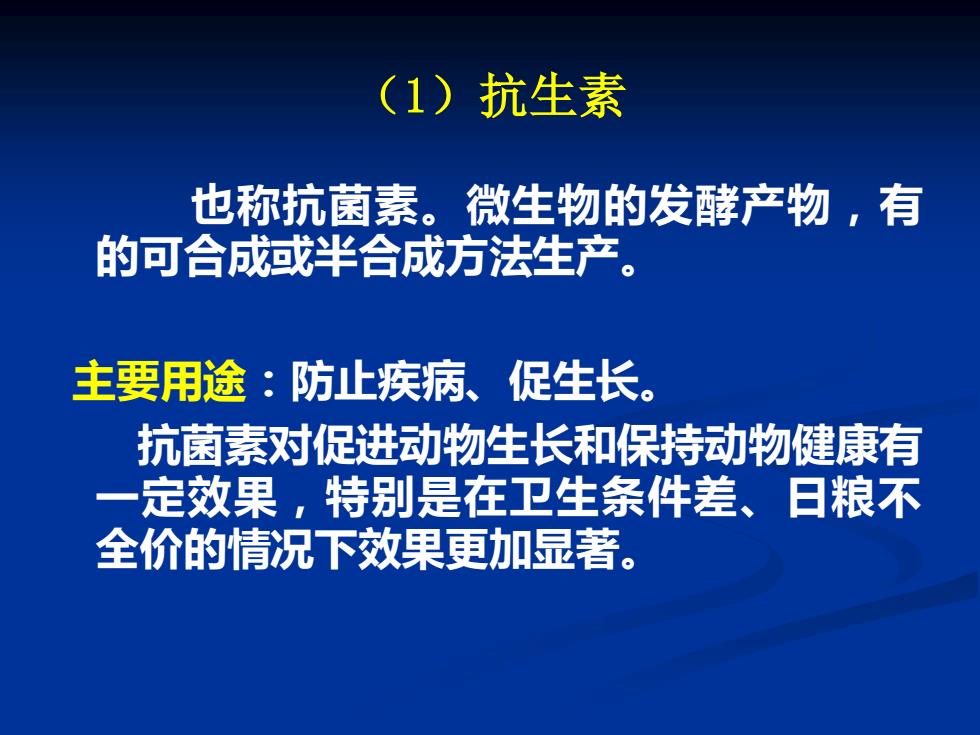 （1）抗生素

也称抗菌素。微生物的发酵产物，有的可合成或半合成方法生产。

主要用途：防止疾病、促生长。

抗菌素对促进动物生长和保持动物健康有一定效果，特别是在卫生条件差、日粮不全价的情况下效果更加显著。